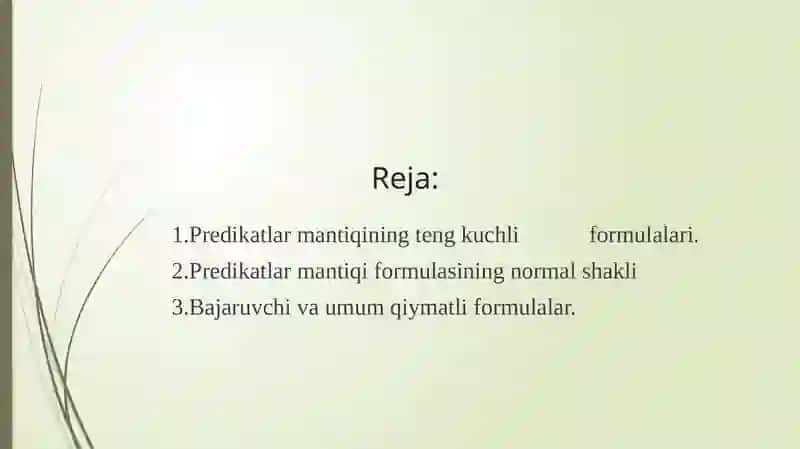 Reja:

1.Predikatlar mantiqining teng kuchli formulalari.
2.Predikatlar mantiqi formulasining normal shakli
3.Bajaruvchi va umum qiymatli formulalar.